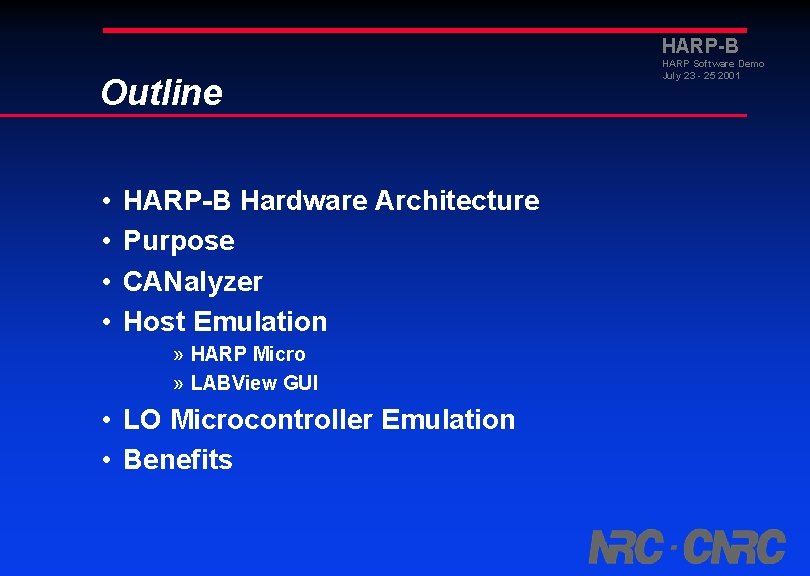 HARP-B
HARP Software Demo
July 23 - 25 2001

Outline

• HARP-B Hardware Architecture
• Purpose
• CANalyzer
• Host Emulation
» HARP Micro
» LABView GUI
• LO Microcontroller Emulation
• Benefits

NRC · CNRC